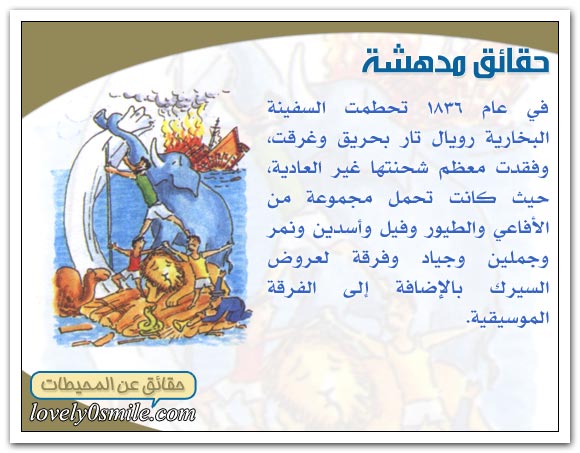 حقائق مدهشة

في عام ١٨٣٦ تحطمت السفينة البخارية رويال تار بحريق وغرقت، وفقدت معظم شحنتها غير العادية، حيث كانت تحمل مجموعة من الأفاعي والطيور وفيل وأسدين ونمر وجملين وجياد وفرقة لعروض السيرك بالإضافة إلى الفرقة الموسيقية.

حقائق عن المحيطات
lovely0smile.com